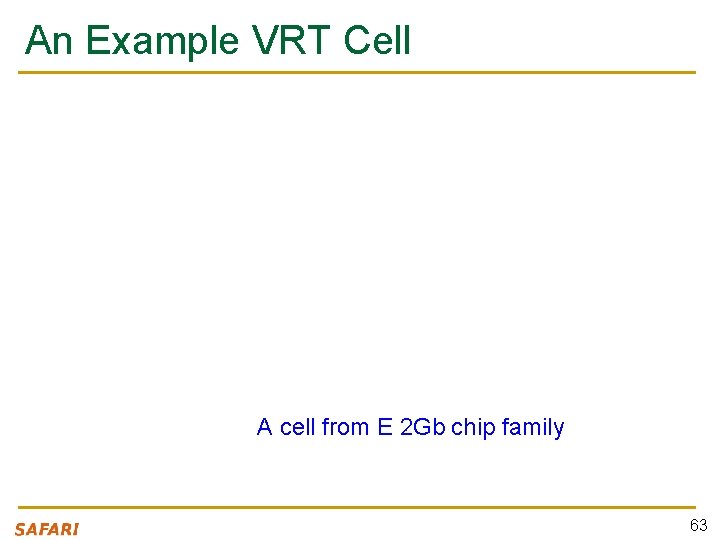 An Example VRT Cell

A cell from E 2Gb chip family

SAFARI

63